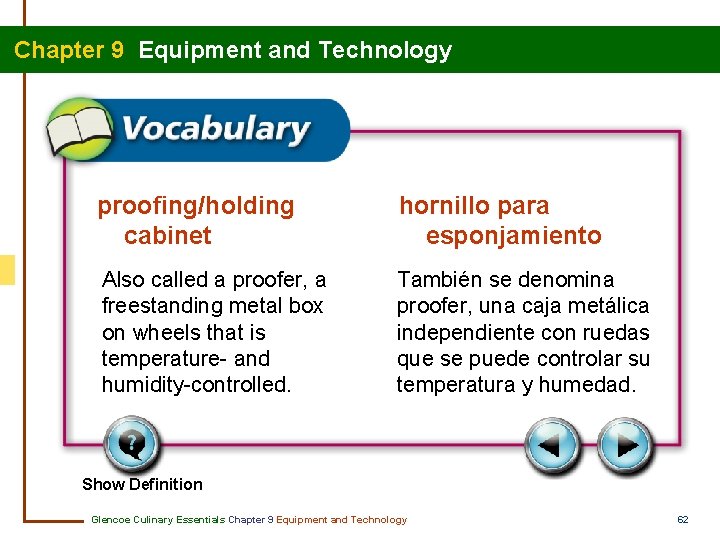 Chapter 9 Equipment and Technology

Vocabulary

proofing/holding cabinet

Also called a proofer, a freestanding metal box on wheels that is temperature- and humidity-controlled.

hornillo para esponjamiento

También se denomina proofer, una caja metálica independiente con ruedas que se puede controlar su temperatura y humedad.

Show Definition

Glencoe Culinary Essentials Chapter 9 Equipment and Technology

62